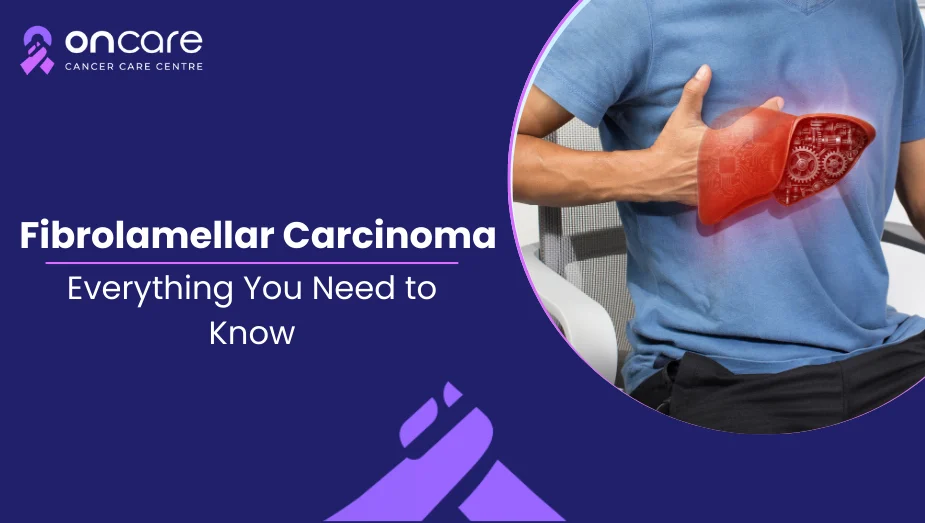 oncare
CANCER CARE CENTRE

Fibrolamellar Carcinoma
Everything You Need to Know